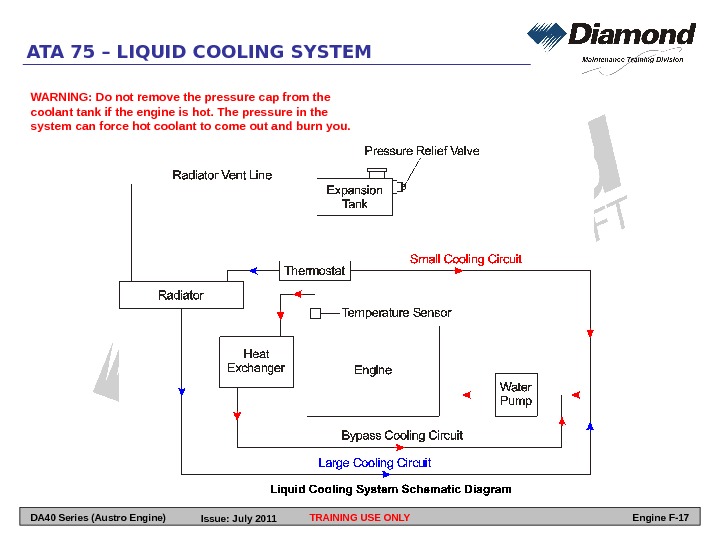 ATA 75 – LIQUID COOLING SYSTEM

Diamond
Maintenance Training Division

WARNING: Do not remove the pressure cap from the coolant tank if the engine is hot. The pressure in the system can force hot coolant to come out and burn you.

Pressure Relief Valve

Radiator Vent Line

Expansion Tank

Small Cooling Circuit

Thermostat

Radiator

Temperature Sensor

Heat Exchanger

Engine

Water Pump

Bypass Cooling Circuit

Large Cooling Circuit

Liquid Cooling System Schematic Diagram

DA40 Series (Austro Engine) Issue: July 2011 TRAINING USE ONLY Engine F-17